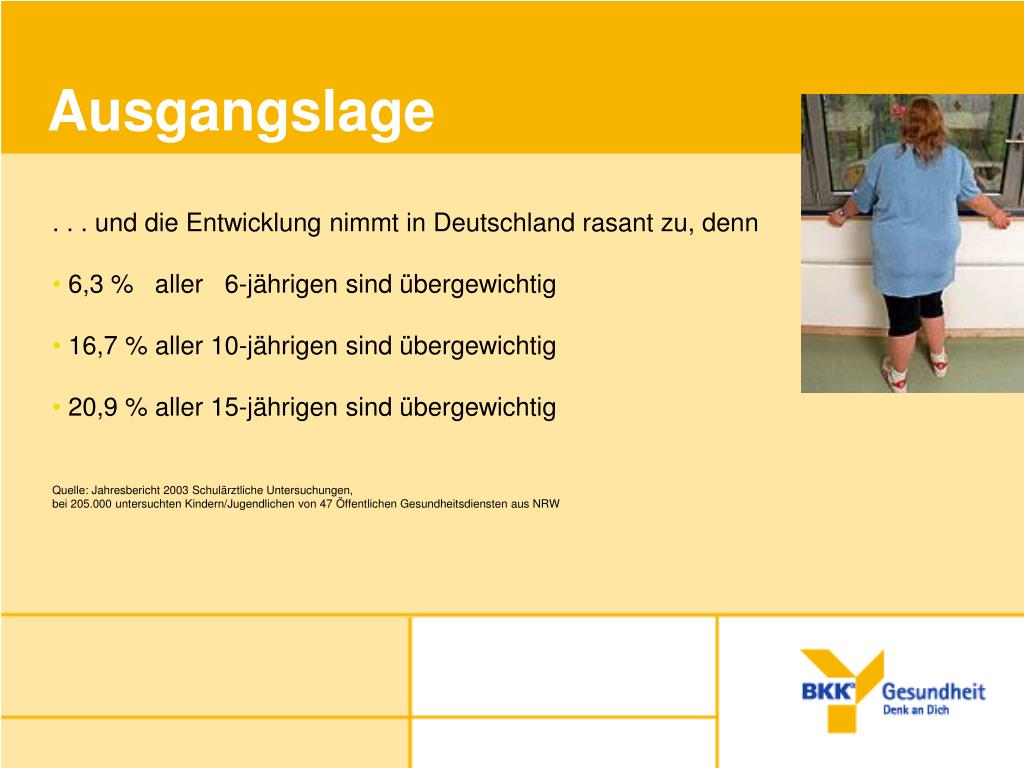 Ausgangslage

. . . und die Entwicklung nimmt in Deutschland rasant zu, denn

• 6,3 % aller 6-jährigen sind übergewichtig

• 16,7 % aller 10-jährigen sind übergewichtig

• 20,9 % aller 15-jährigen sind übergewichtig

Quelle: Jahresbericht 2003 Schulärztliche Untersuchungen,
bei 205.000 untersuchten Kindern/Jugendlichen von 47 Öffentlichen Gesundheitsdiensten aus NRW

BKK Gesundheit
Denk an Dich